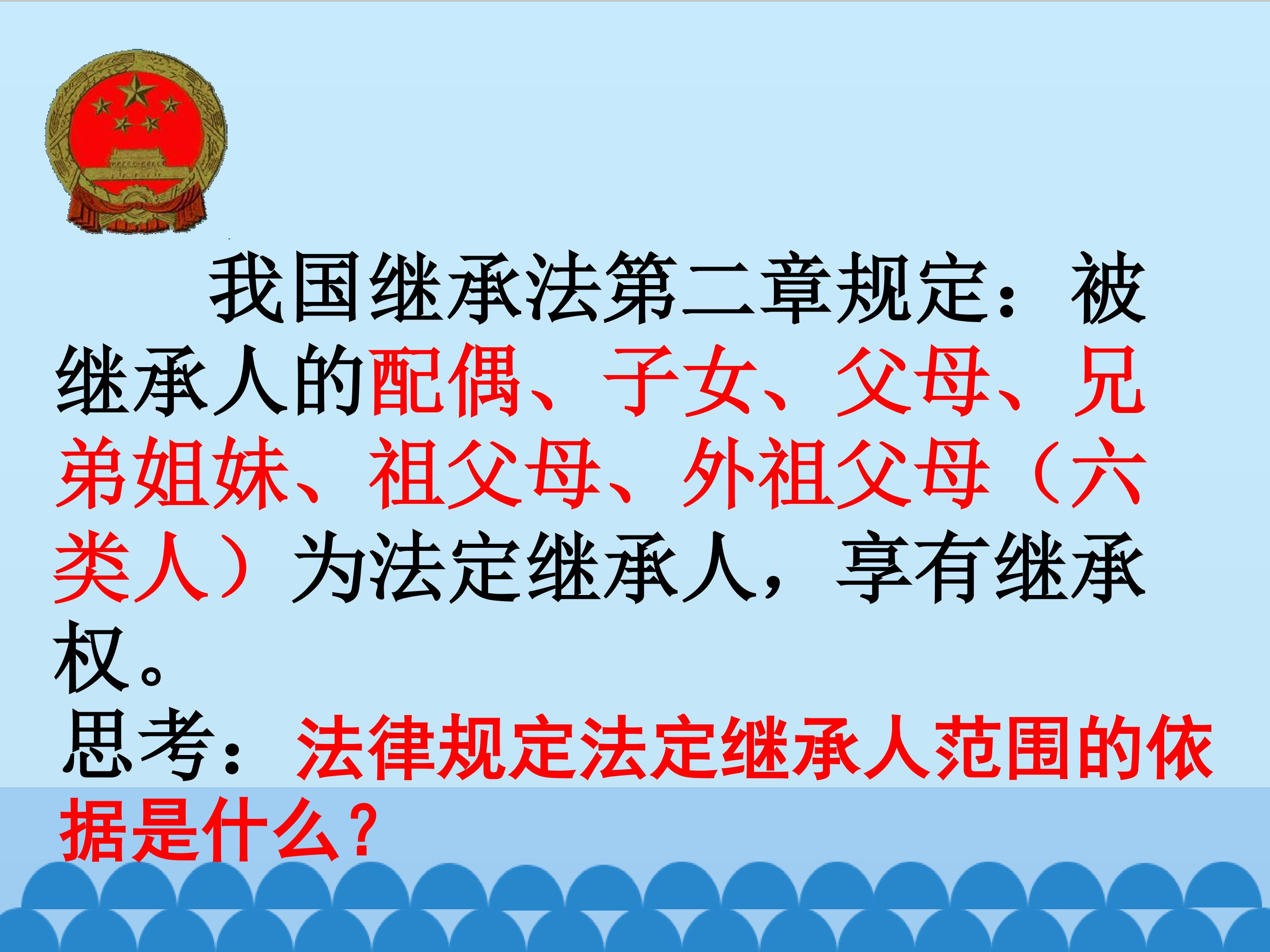 我国继承法第二章规定：被继承人的配偶、子女、父母、兄弟姐妹、祖父母、外祖父母（六类人）为法定继承人，享有继承权。

思考：法律规定法定继承人范围的依据是什么？